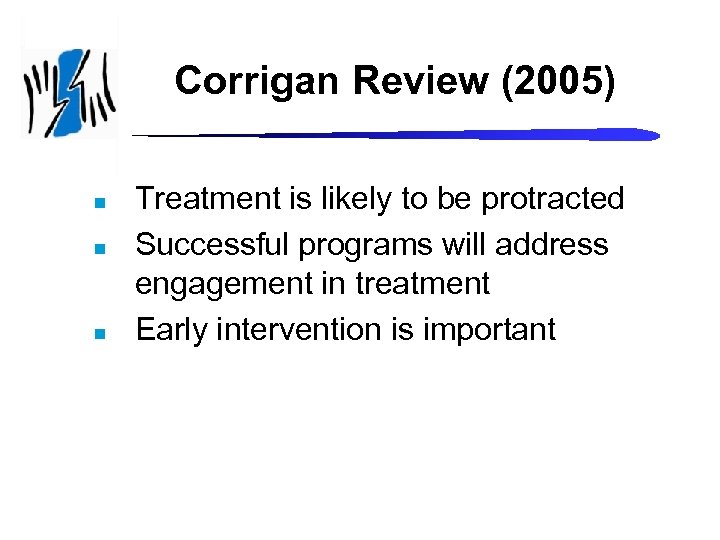 Corrigan Review (2005)

- Treatment is likely to be protracted
- Successful programs will address engagement in treatment
- Early intervention is important